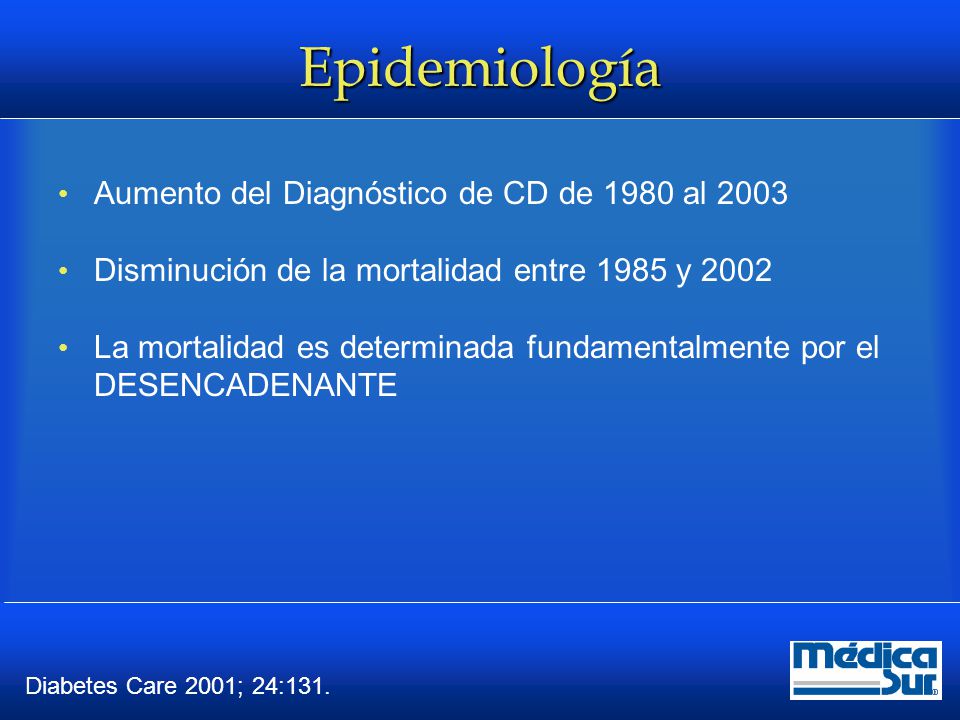 Epidemiología

• Aumento del Diagnóstico de CD de 1980 al 2003

• Disminución de la mortalidad entre 1985 y 2002

• La mortalidad es determinada fundamentalmente por el DESENCADENANTE

Diabetes Care 2001; 24:131.

Médica Sur